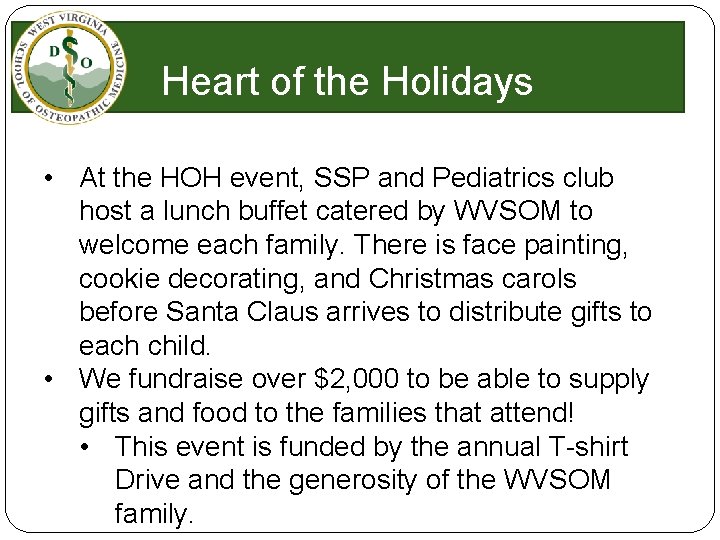 WEST VIRGINIA SCHOOL OF OSTEOPATHIC MEDICINE
D O

Heart of the Holidays

• At the HOH event, SSP and Pediatrics club host a lunch buffet catered by WVSOM to welcome each family. There is face painting, cookie decorating, and Christmas carols before Santa Claus arrives to distribute gifts to each child.
• We fundraise over \$2,000 to be able to supply gifts and food to the families that attend!
• This event is funded by the annual T-shirt Drive and the generosity of the WVSOM family.